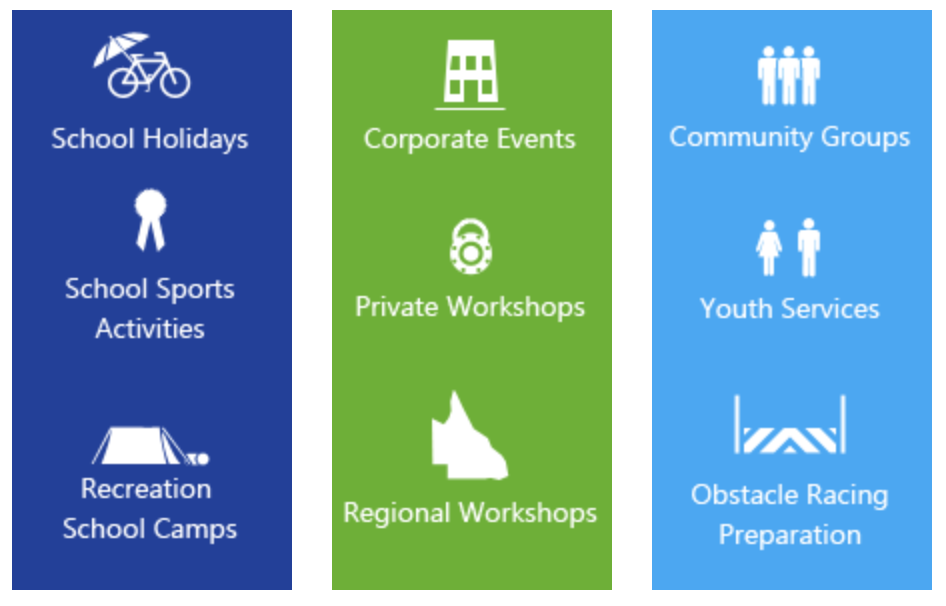 School Holidays

School Sports Activities

Recreation School Camps

Corporate Events

Private Workshops

Regional Workshops

Community Groups

Youth Services

Obstacle Racing Preparation